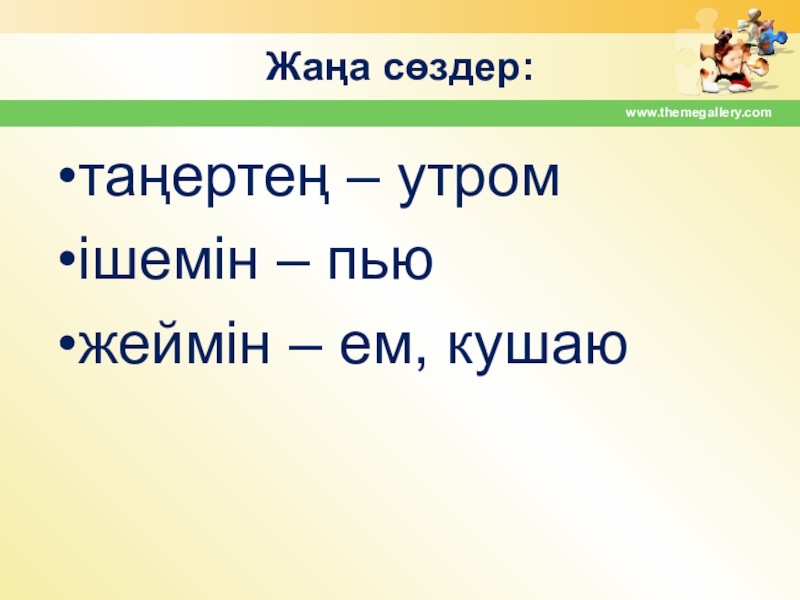 Жаңа сөздер:

www.themegallery.com

•таңертең – утром
•ішемін – пью
•жеймін – ем, кушаю